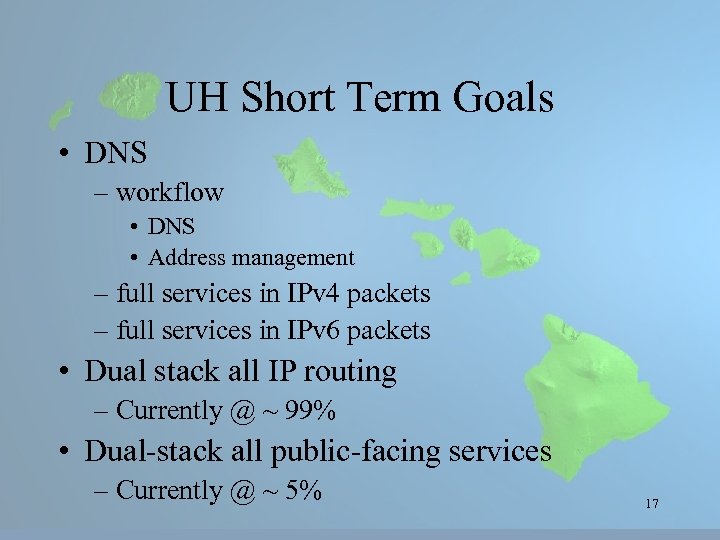 UH Short Term Goals

• DNS
– workflow
• DNS
• Address management
– full services in IPv4 packets
– full services in IPv6 packets
• Dual stack all IP routing
– Currently @ ~ 99%
• Dual-stack all public-facing services
– Currently @ ~ 5%

17